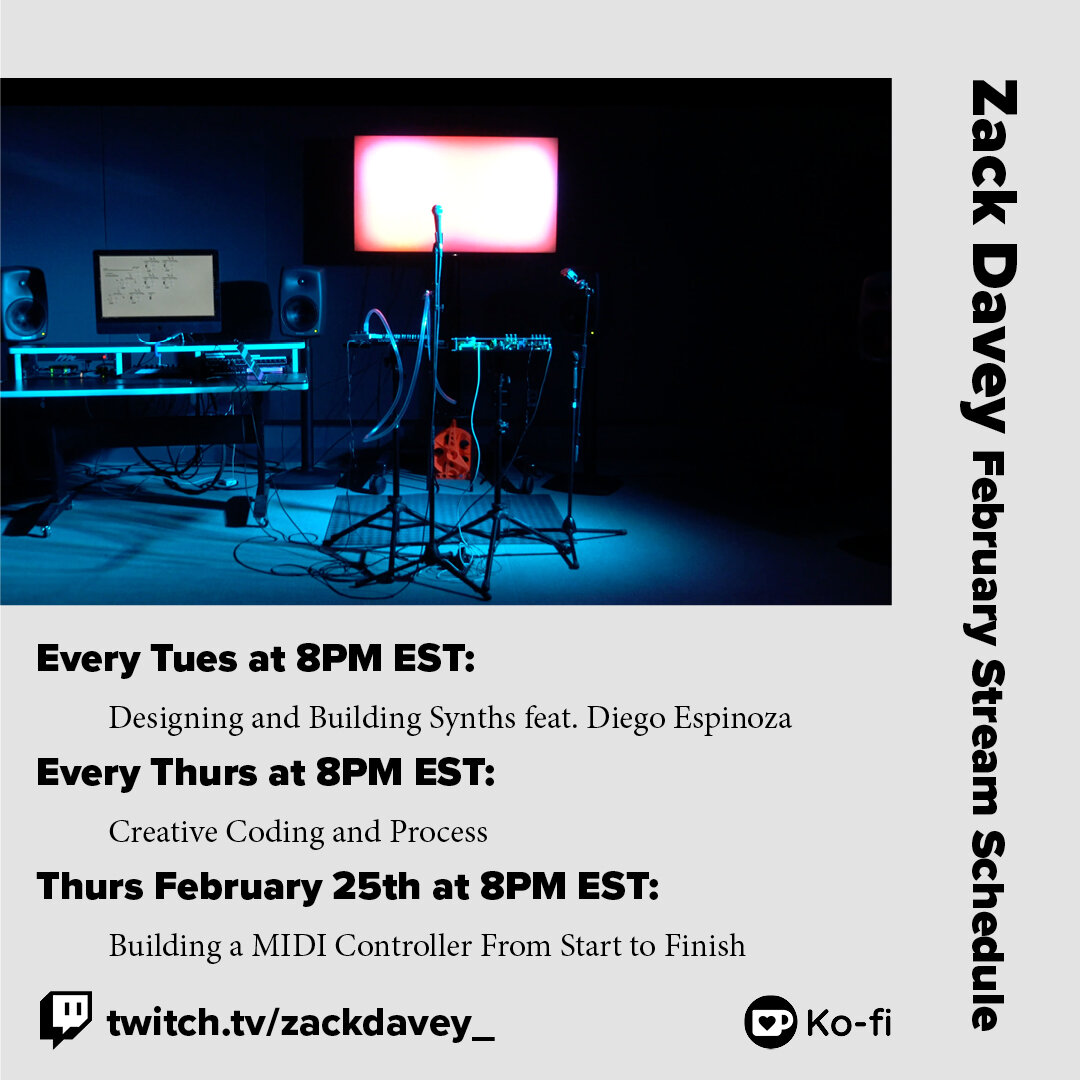 Zack Davey February Stream Schedule

Every Tues at 8PM EST:

Designing and Building Synths feat. Diego Espinoza

Every Thurs at 8PM EST:

Creative Coding and Process

Thurs February 25th at 8PM EST:

Building a MIDI Controller From Start to Finish

twitch.tv/zackdavey_

Ko-fi